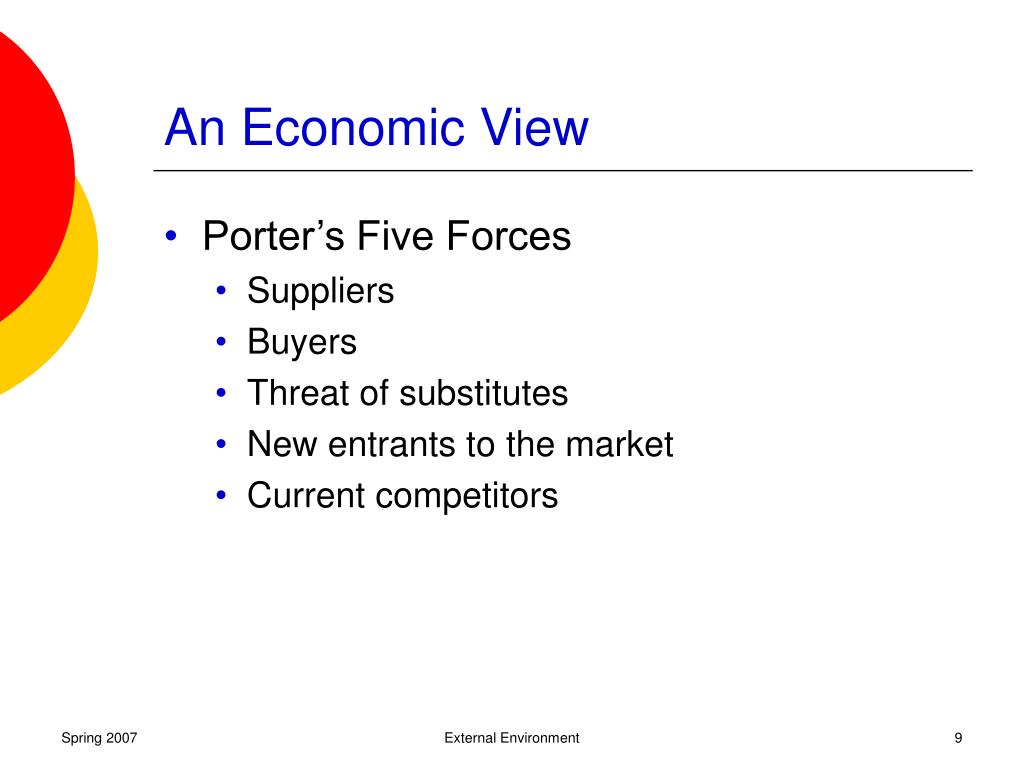 An Economic View

• Porter’s Five Forces
  • Suppliers
  • Buyers
  • Threat of substitutes
  • New entrants to the market
  • Current competitors

Spring 2007

External Environment

9